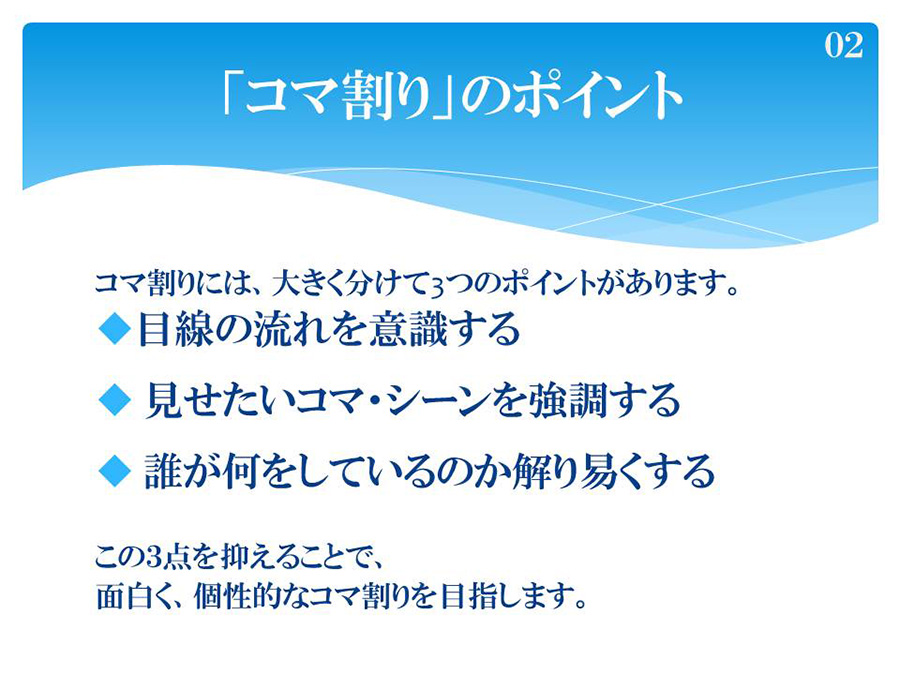 02

「コマ割り」のポイント

コマ割りには、大きく分けて3つのポイントがあります。

◆目線の流れを意識する

◆ 見せたいコマ・シーンを強調する

◆ 誰が何をしているのか解り易くする

この3点を抑えることで、
面白く、個性的なコマ割りを目指します。